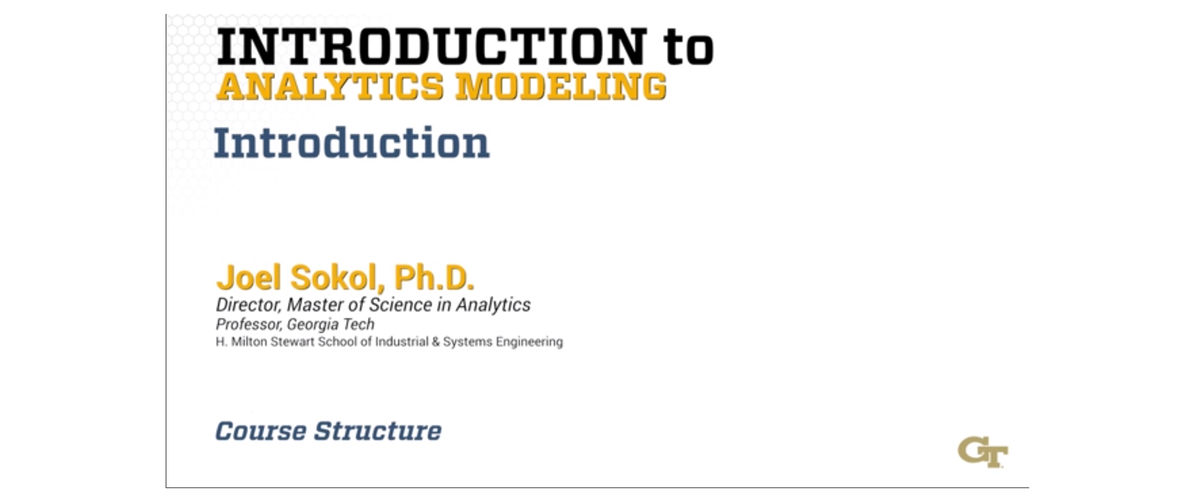 INTRODUCTION to
ANALYTICS MODELING

Introduction

Joel Sokol, Ph.D.
Director, Master of Science in Analytics
Professor, Georgia Tech
H. Milton Stewart School of Industrial & Systems Engineering

Course Structure

GT